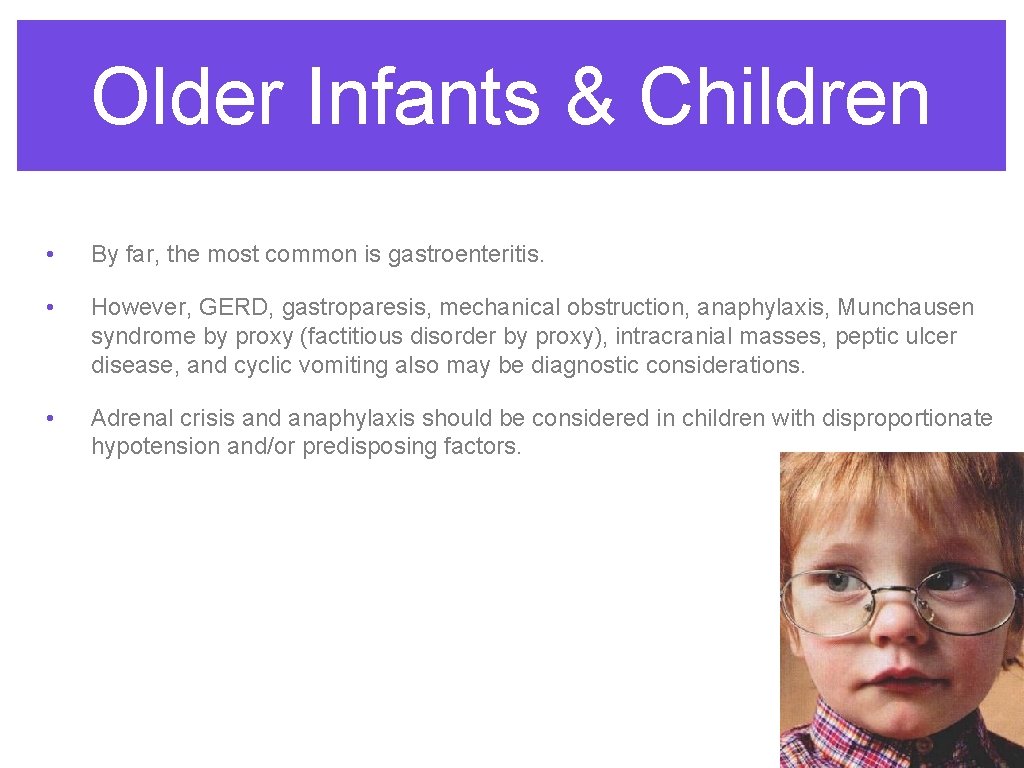 Older Infants & Children

• By far, the most common is gastroenteritis.

• However, GERD, gastroparesis, mechanical obstruction, anaphylaxis, Munchausen syndrome by proxy (factitious disorder by proxy), intracranial masses, peptic ulcer disease, and cyclic vomiting also may be diagnostic considerations.

• Adrenal crisis and anaphylaxis should be considered in children with disproportionate hypotension and/or predisposing factors.